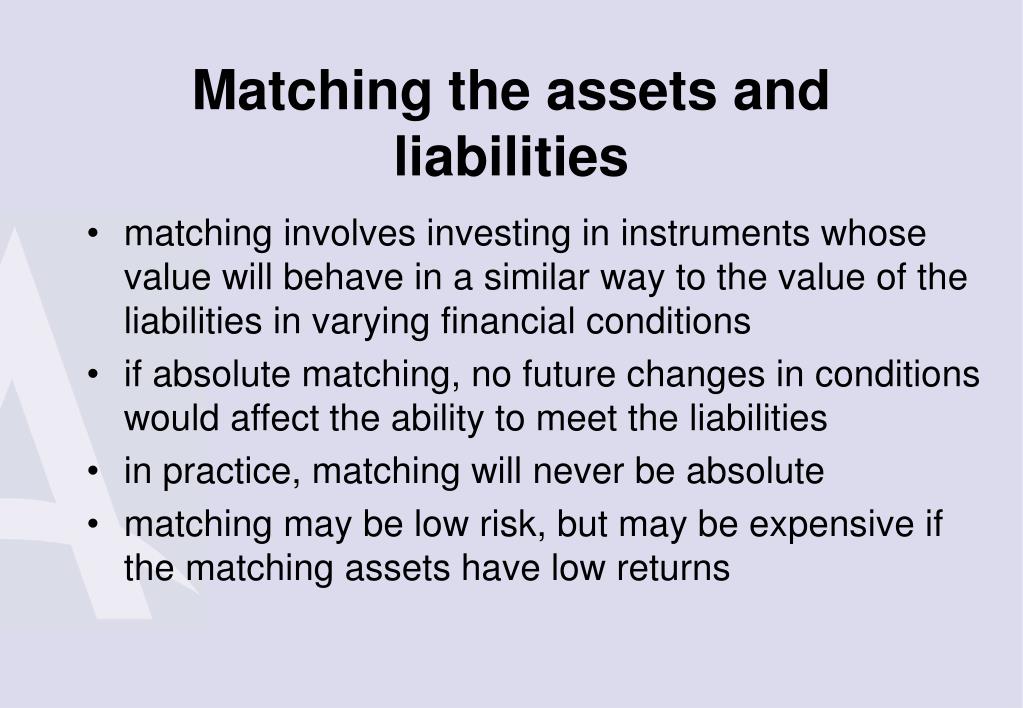 Matching the assets and liabilities

• matching involves investing in instruments whose value will behave in a similar way to the value of the liabilities in varying financial conditions
• if absolute matching, no future changes in conditions would affect the ability to meet the liabilities
• in practice, matching will never be absolute
• matching may be low risk, but may be expensive if the matching assets have low returns